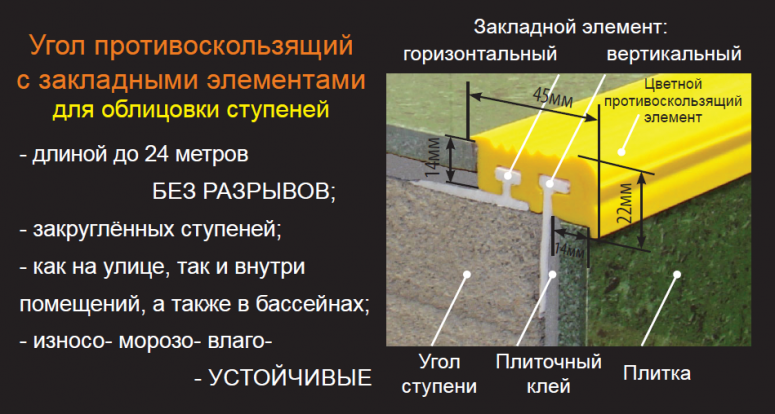 Угол противоскользящий с закладными элементами для облицовки ступеней

- длиной до 24 метров БЕЗ РАЗРЫВОВ;

- закруглённых ступеней;

- как на улице, так и внутри помещений, а также в бассейнах;

- износо- морозо- влаго- - УСТОЙЧИВЫЕ

Закладной элемент:
горизонтальный
вертикальный

45мм

Цветной противоскользящий элемент

14мм

22мм

14мм

Угол ступени

Плиточный клей

Плитка